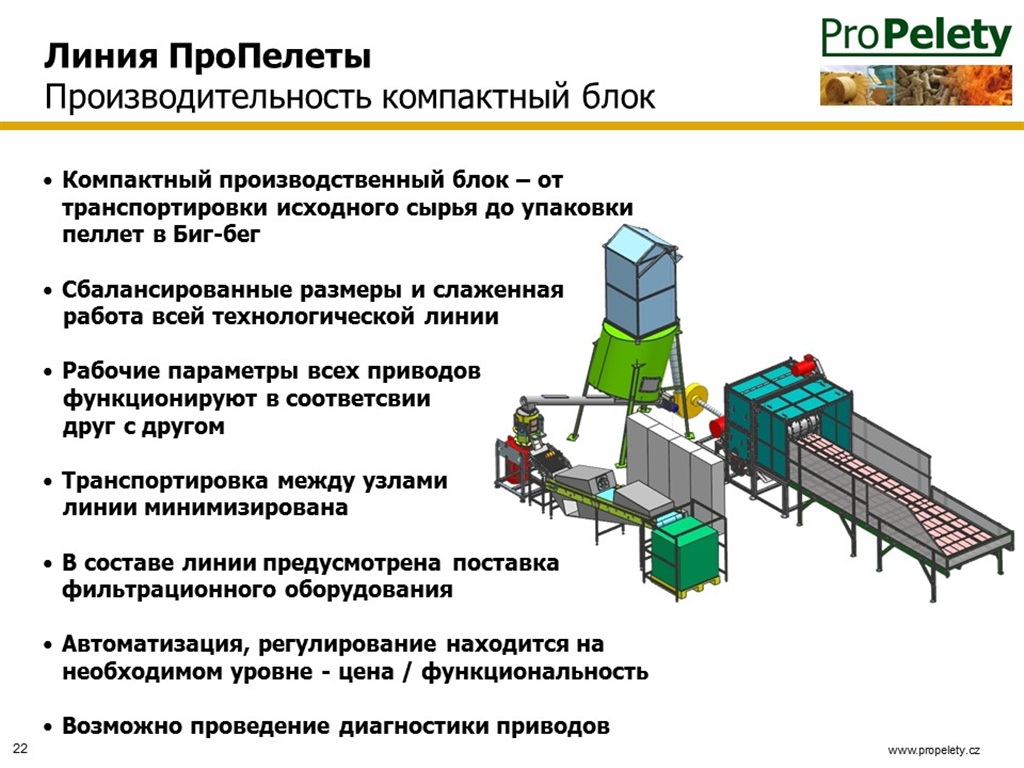 Линия ПроПелеты
Производительность компактный блок

ProPelety

• Компактный производственный блок – от транспортировки исходного сырья до упаковки пеллет в Биг-бег

• Сбалансированные размеры и слаженная работа всей технологической линии

• Рабочие параметры всех приводов функционируют в соответсвии друг с другом

• Транспортировка между узлами линии минимизирована

• В составе линии предусмотрена поставка фильтрационного оборудования

• Автоматизация, регулирование находится на необходимом уровне - цена / функциональность

• Возможно проведение диагностики приводов

22

www.propelety.cz